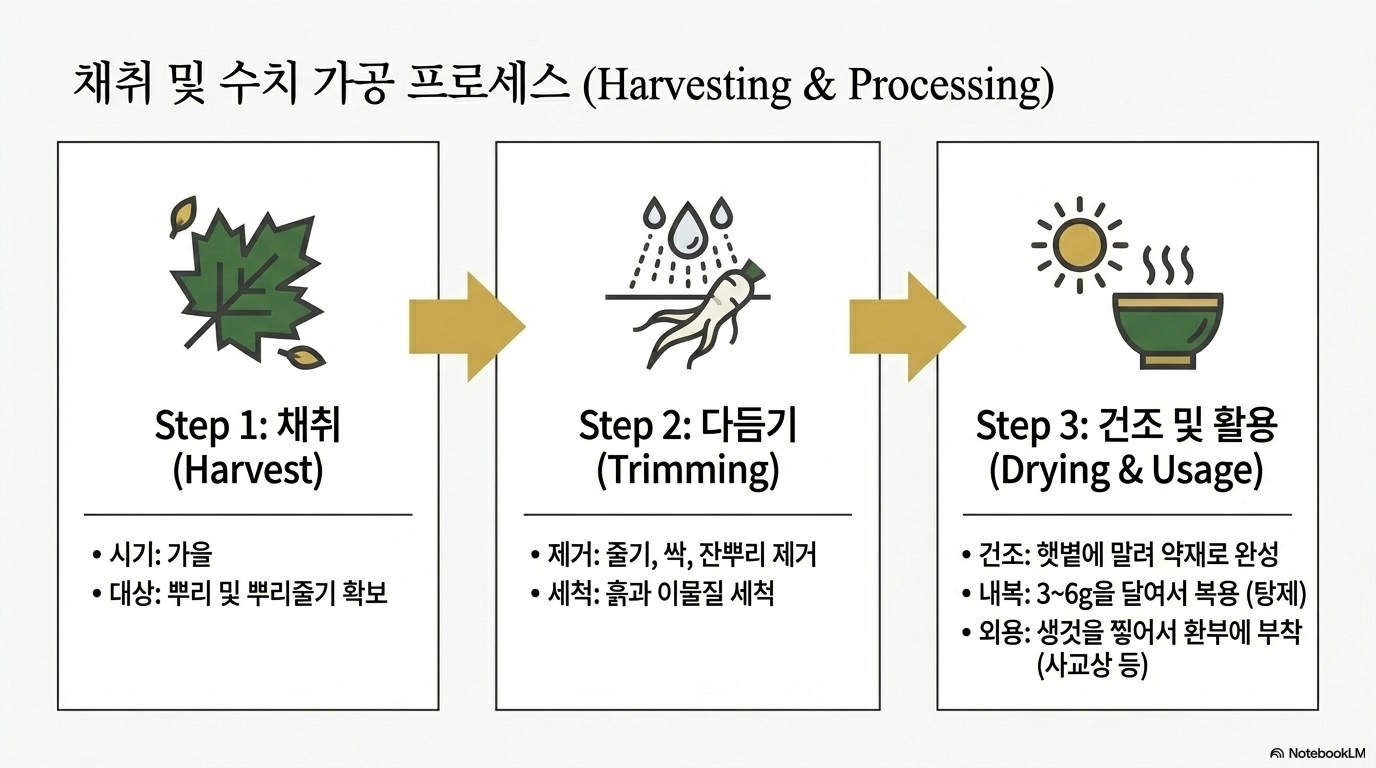 채취 및 수치 가공 프로세스 (Harvesting & Processing)

Step 1: 채취
(Harvest)

• 시기: 가을
• 대상: 뿌리 및 뿌리줄기 확보

Step 2: 다듬기
(Trimming)

• 제거: 줄기, 싹, 잔뿌리 제거
• 세척: 흙과 이물질 세척

Step 3: 건조 및 활용
(Drying & Usage)

• 건조: 햇볕에 말려 약재로 완성
• 내복: 3~6g을 달여서 복용 (탕제)
• 외용: 생것을 찧어서 환부에 부착 (사교상 등)

NotebookLM